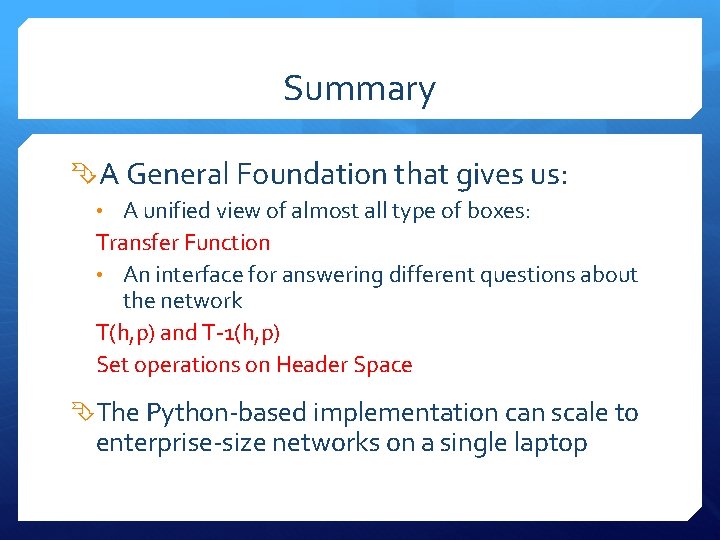 Summary

A General Foundation that gives us:

• A unified view of almost all type of boxes:

Transfer Function

• An interface for answering different questions about the network

T(h,p) and T-1(h,p)

Set operations on Header Space

The Python-based implementation can scale to enterprise-size networks on a single laptop